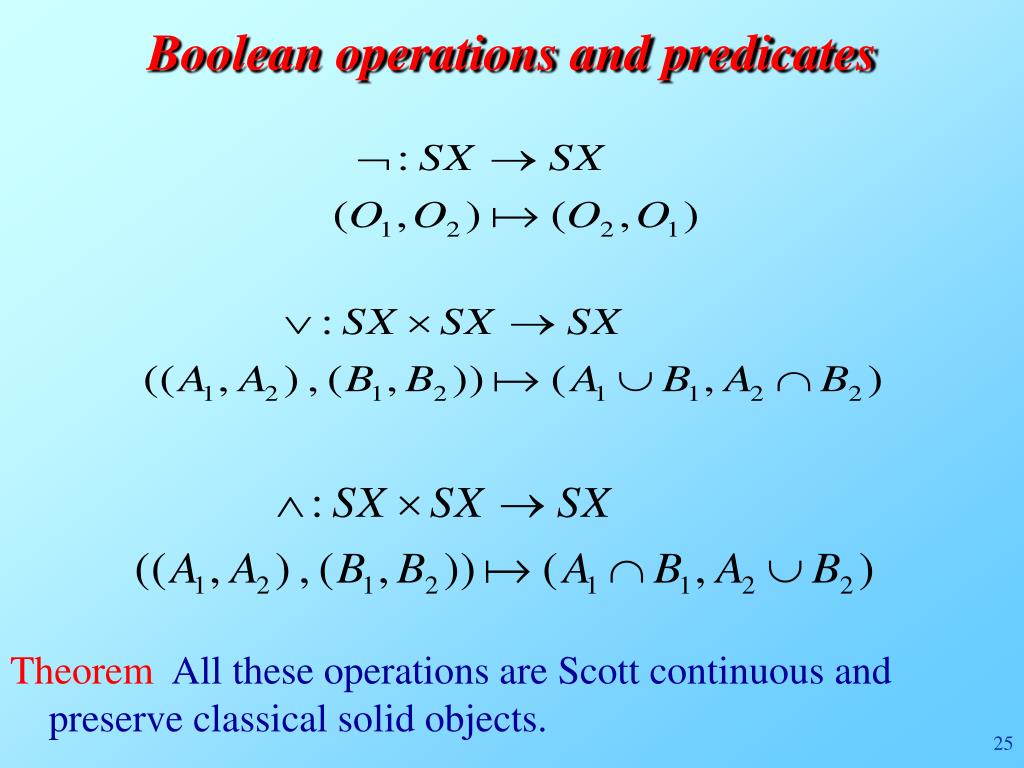 Boolean operations and predicates

$\neg : SX \to SX$
$(O_1, O_2) \mapsto (O_2, O_1)$

$\vee : SX \times SX \to SX$
$((A_1, A_2), (B_1, B_2)) \mapsto (A_1 \cup B_1, A_2 \cap B_2)$

$\wedge : SX \times SX \to SX$
$((A_1, A_2), (B_1, B_2)) \mapsto (A_1 \cap B_1, A_2 \cup B_2)$

Theorem All these operations are Scott continuous and preserve classical solid objects.

25